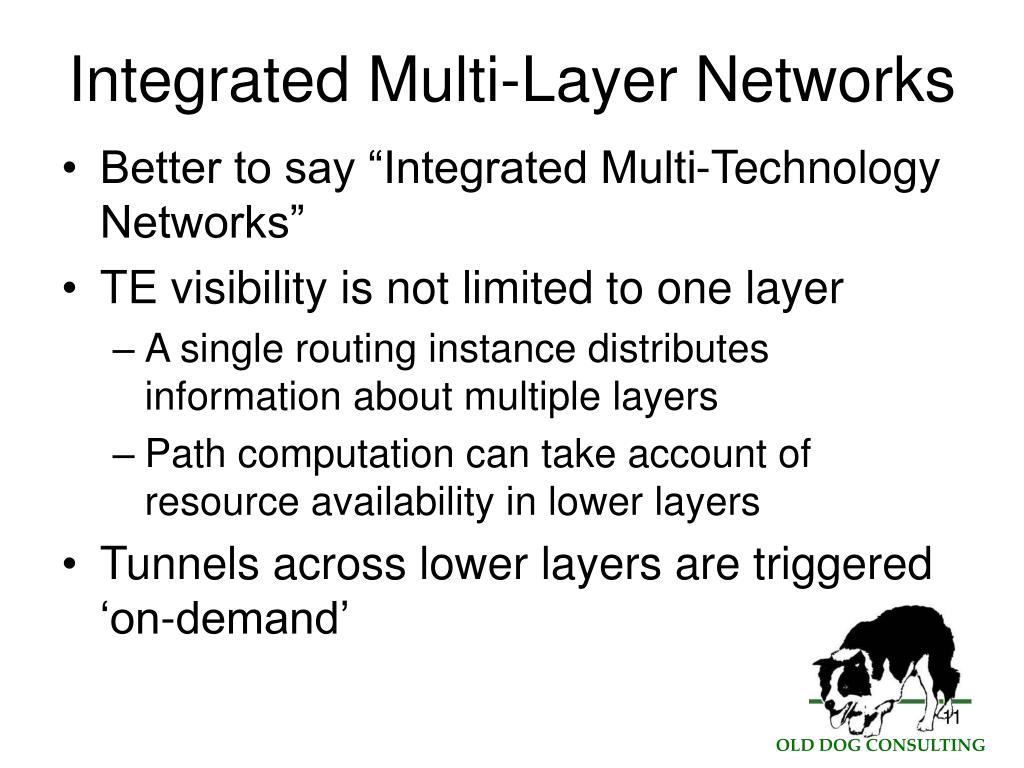 Integrated Multi-Layer Networks

• Better to say “Integrated Multi-Technology Networks”

• TE visibility is not limited to one layer

– A single routing instance distributes information about multiple layers

– Path computation can take account of resource availability in lower layers

• Tunnels across lower layers are triggered ‘on-demand’

11

OLD DOG CONSULTING